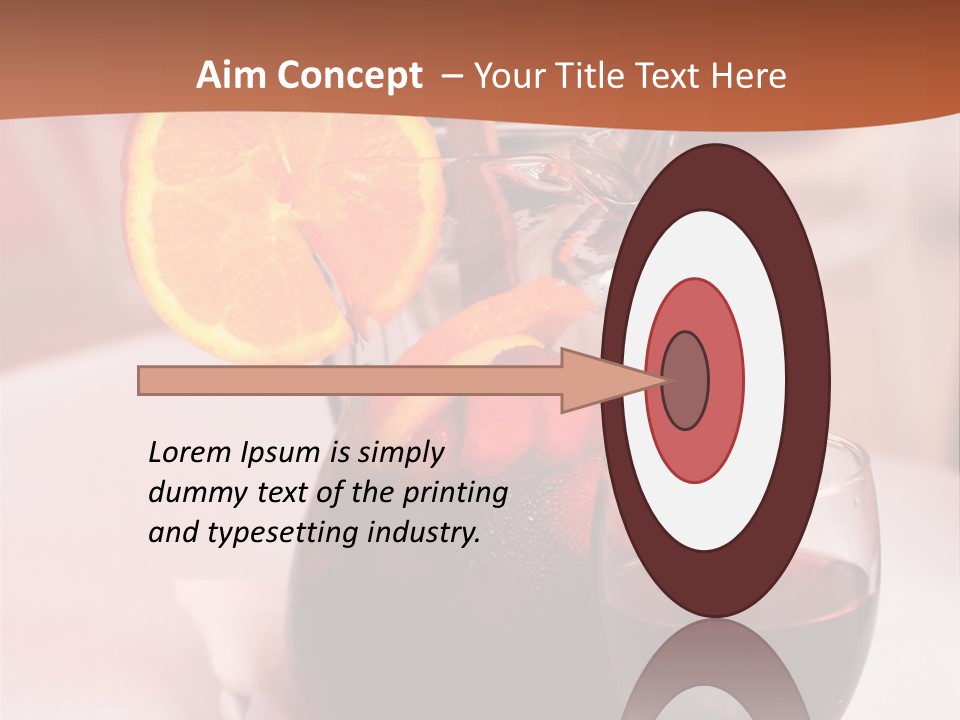 Aim Concept – Your Title Text Here

Lorem Ipsum is simply dummy text of the printing and typesetting industry.